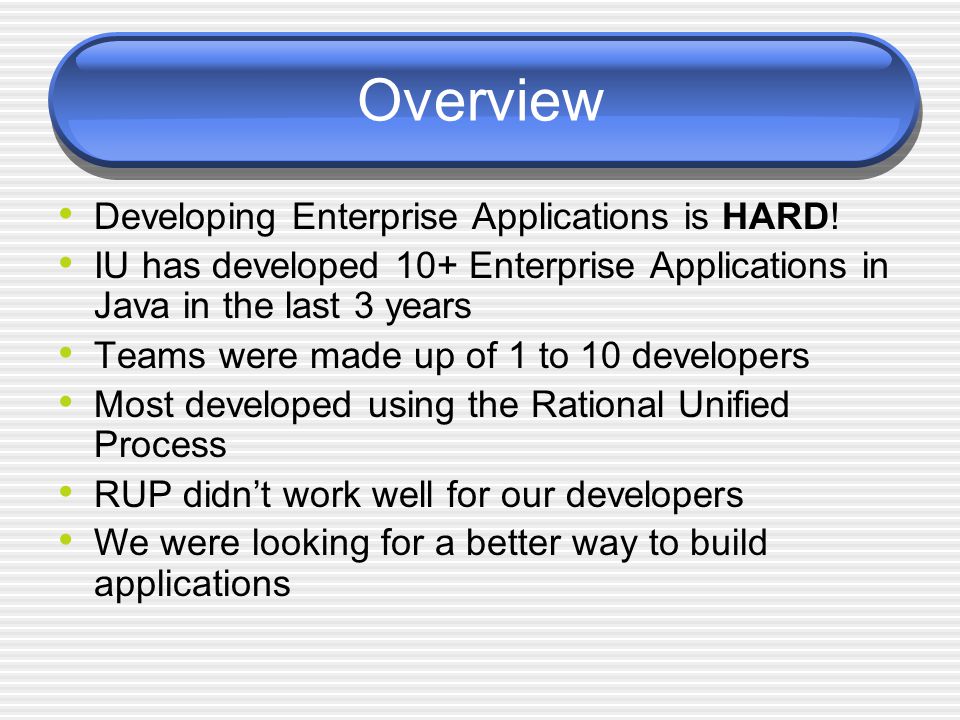 Overview

• Developing Enterprise Applications is HARD!
• IU has developed 10+ Enterprise Applications in Java in the last 3 years
• Teams were made up of 1 to 10 developers
• Most developed using the Rational Unified Process
• RUP didn't work well for our developers
• We were looking for a better way to build applications